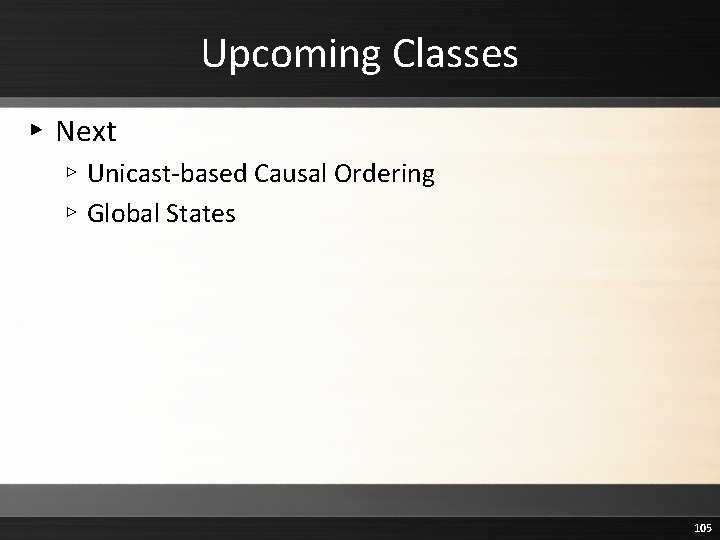 Upcoming Classes

Next

Unicast-based Causal Ordering

Global States

105